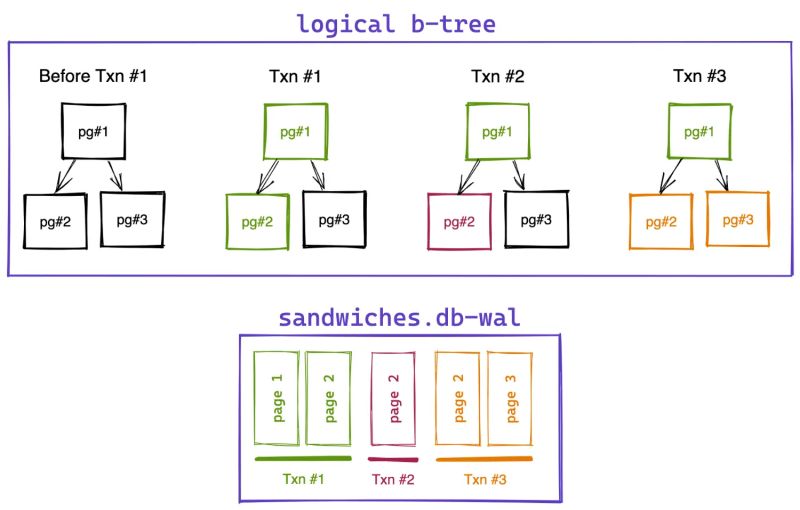 logical b-tree

Before Txn #1

pg#1

pg#2

pg#3

Txn #1

pg#1

pg#2

pg#3

Txn #2

pg#1

pg#2

pg#3

Txn #3

pg#1

pg#2

pg#3

sandwiches.db-wal

page 1

page 2

page 2

page 2

page 3

Txn #1

Txn #2

Txn #3